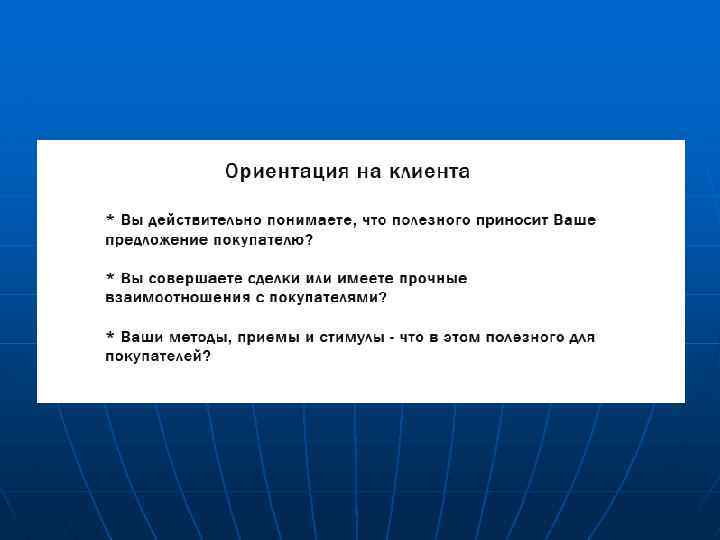 Ориентация на клиента

* Вы действительно понимаете, что полезного приносит Ваше предложение покупателю?

* Вы совершаете сделки или имеете прочные взаимоотношения с покупателями?

* Ваши методы, приемы и стимулы - что в этом полезного для покупателей?